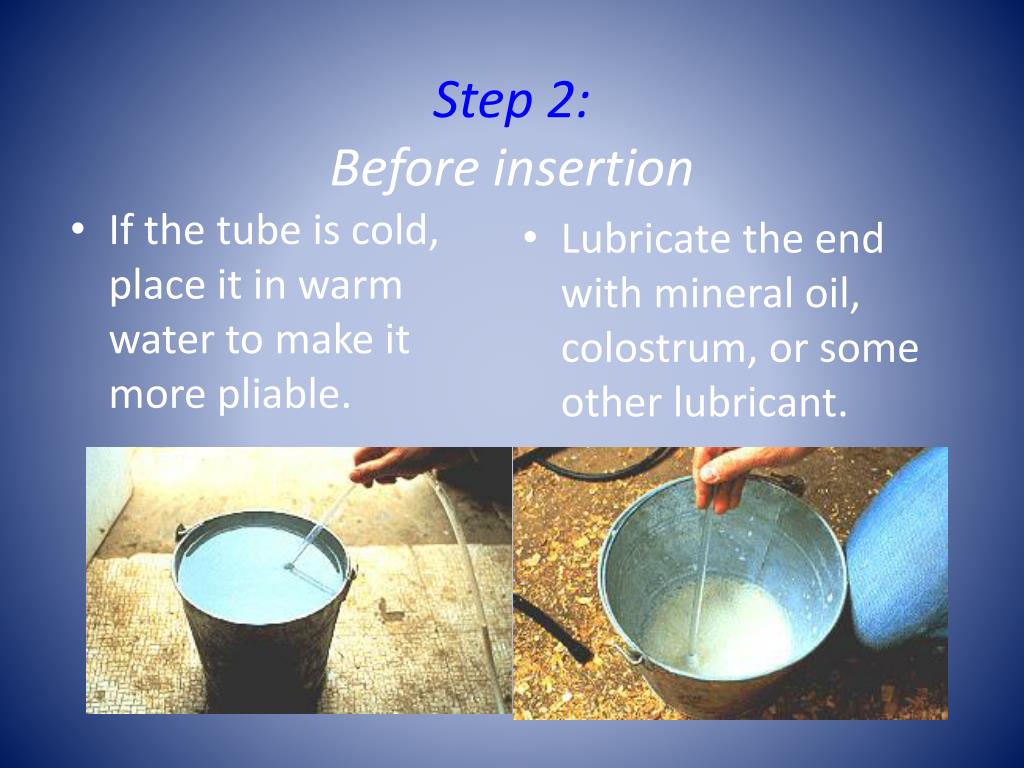 Step 2:
Before insertion

• If the tube is cold, place it in warm water to make it more pliable.

• Lubricate the end with mineral oil, colostrum, or some other lubricant.